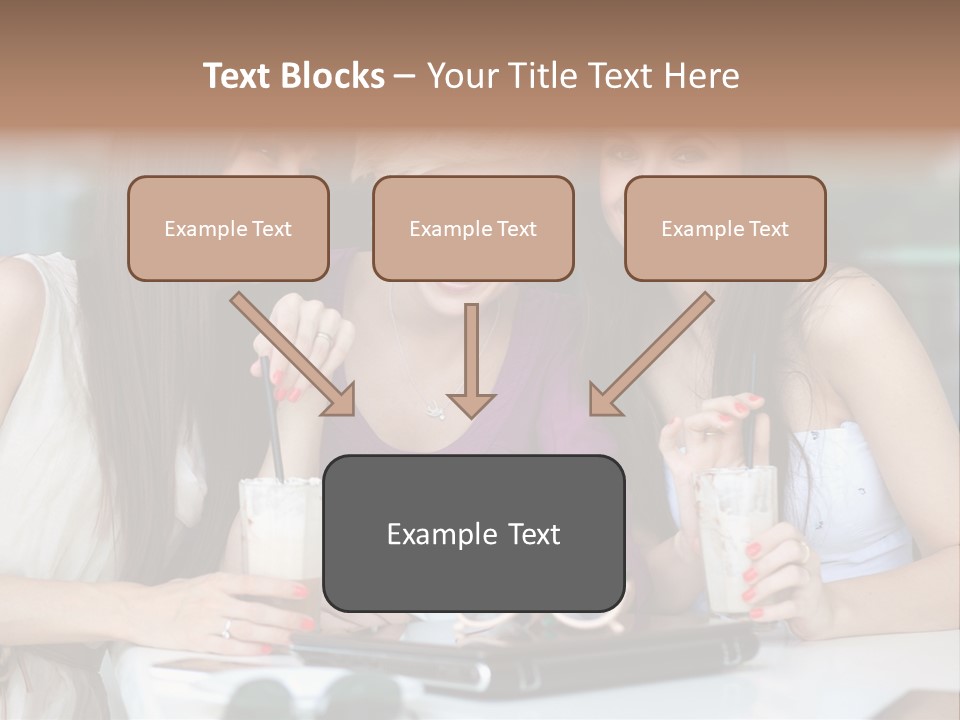 Text Blocks – Your Title Text Here

Example Text

Example Text

Example Text

Example Text